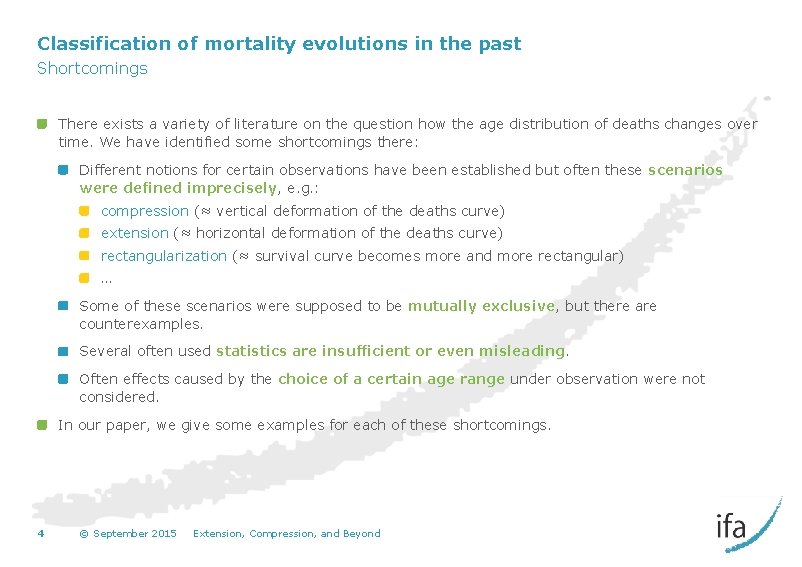 Classification of mortality evolutions in the past
Shortcomings

There exists a variety of literature on the question how the age distribution of deaths changes over time. We have identified some shortcomings there:

Different notions for certain observations have been established but often these scenarios were defined imprecisely, e.g.:

compression (≈ vertical deformation of the deaths curve)

extension (≈ horizontal deformation of the deaths curve)

rectangularization (≈ survival curve becomes more and more rectangular)

…

Some of these scenarios were supposed to be mutually exclusive, but there are counterexamples.

Several often used statistics are insufficient or even misleading.

Often effects caused by the choice of a certain age range under observation were not considered.

In our paper, we give some examples for each of these shortcomings.

4 © September 2015 Extension, Compression, and Beyond

ifa